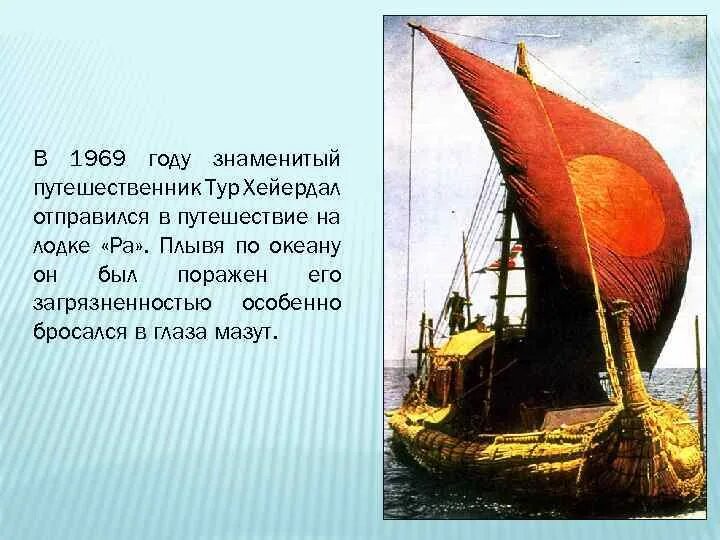 В 1969 году знаменитый путешественник Тур Хейердал отправился в путешествие на лодке «Ра». Плывя по океану он был поражен его загрязненностью особенно бросался в глаза мазут.